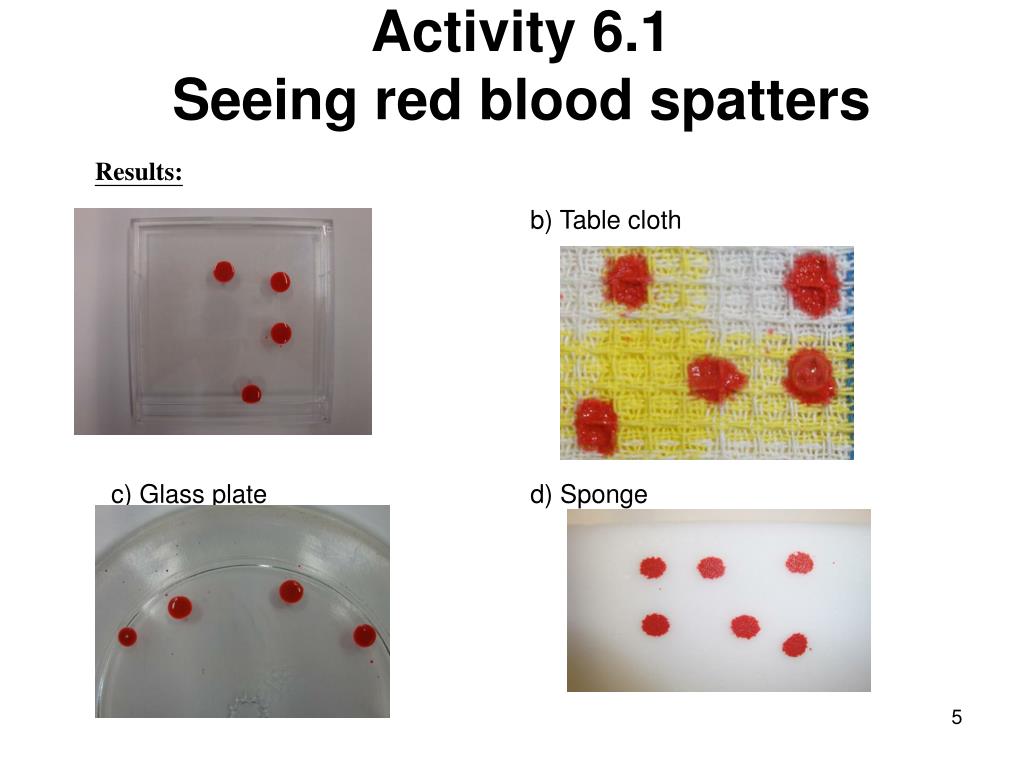 Activity 6.1
Seeing red blood spatters

Results:

b) Table cloth

c) Glass plate

d) Sponge

5